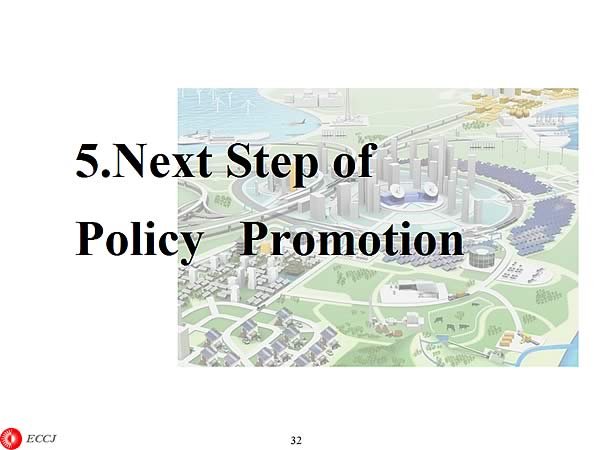 5.Next Step of Policy Promotion

ECCJ

32